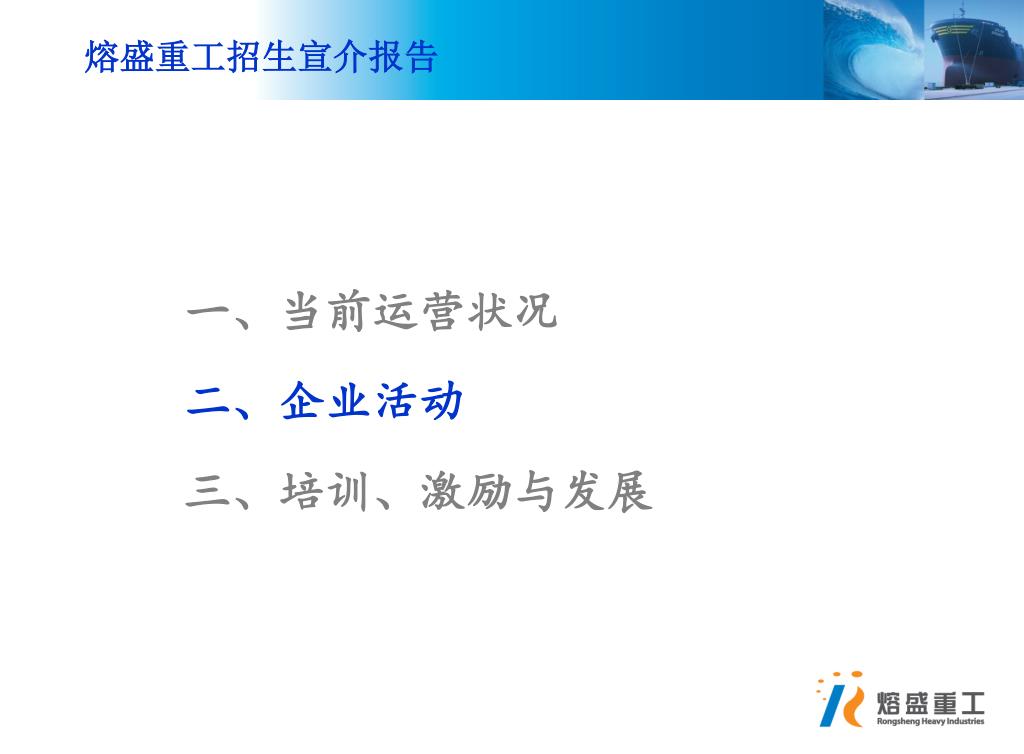 熔盛重工招生宣介报告

一、当前运营状况

二、企业活动

三、培训、激励与发展

熔盛重工
Rongsheng Heavy Industries